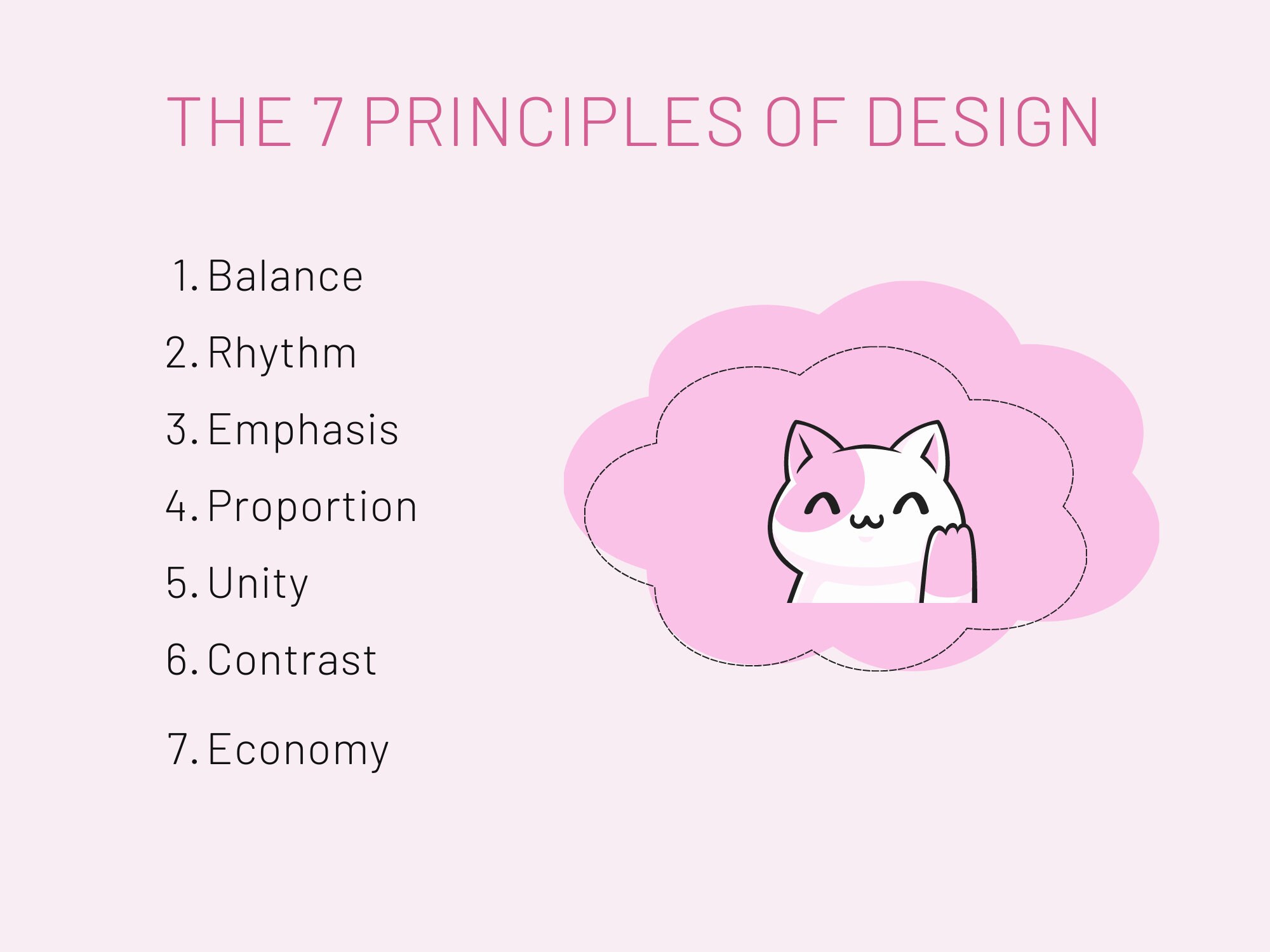 THE 7 PRINCIPLES OF DESIGN

1. Balance
2. Rhythm
3. Emphasis
4. Proportion
5. Unity
6. Contrast
7. Economy